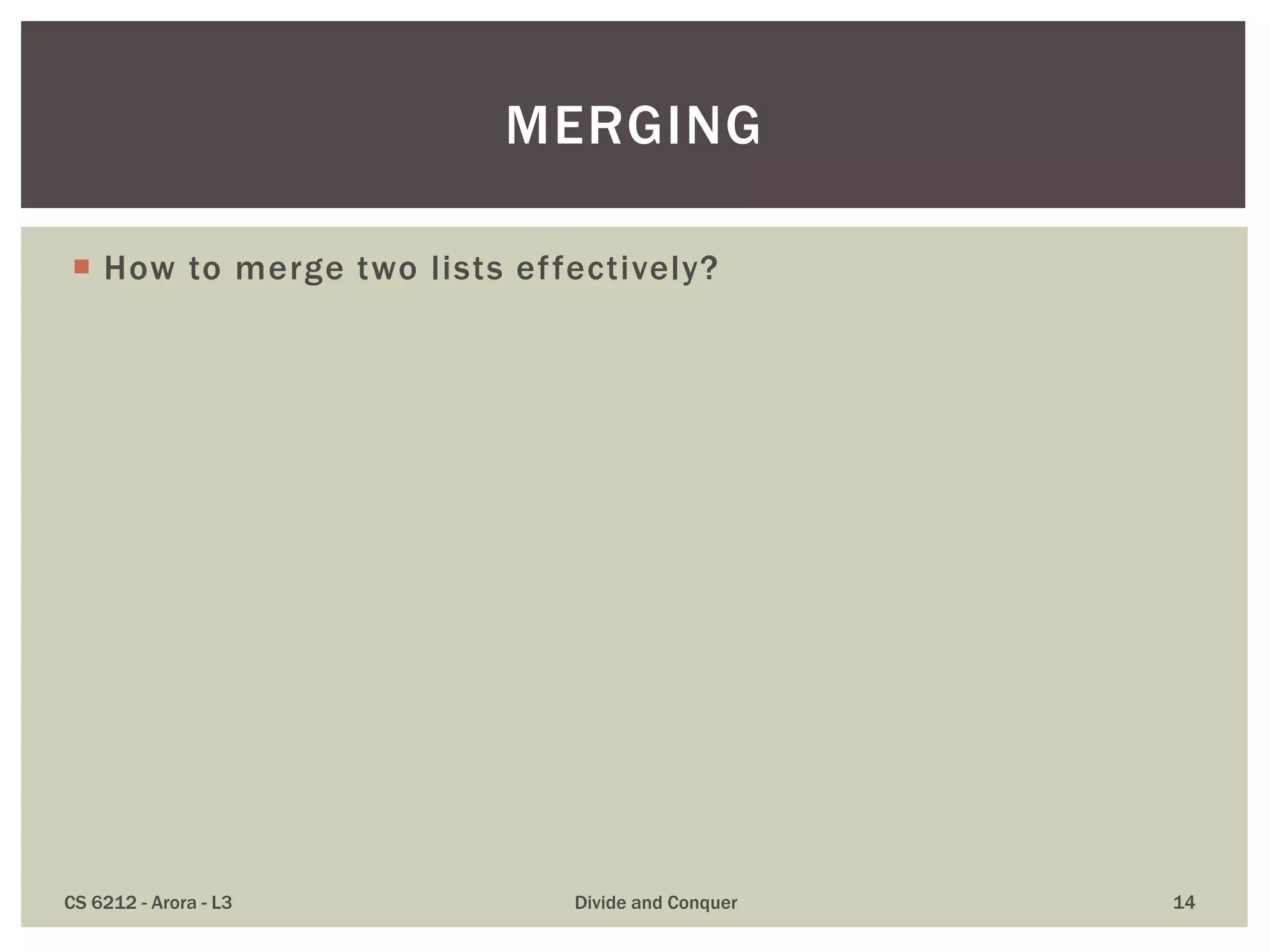 MERGING

How to merge two lists effectively?

CS 6212 - Arora - L3

Divide and Conquer

14